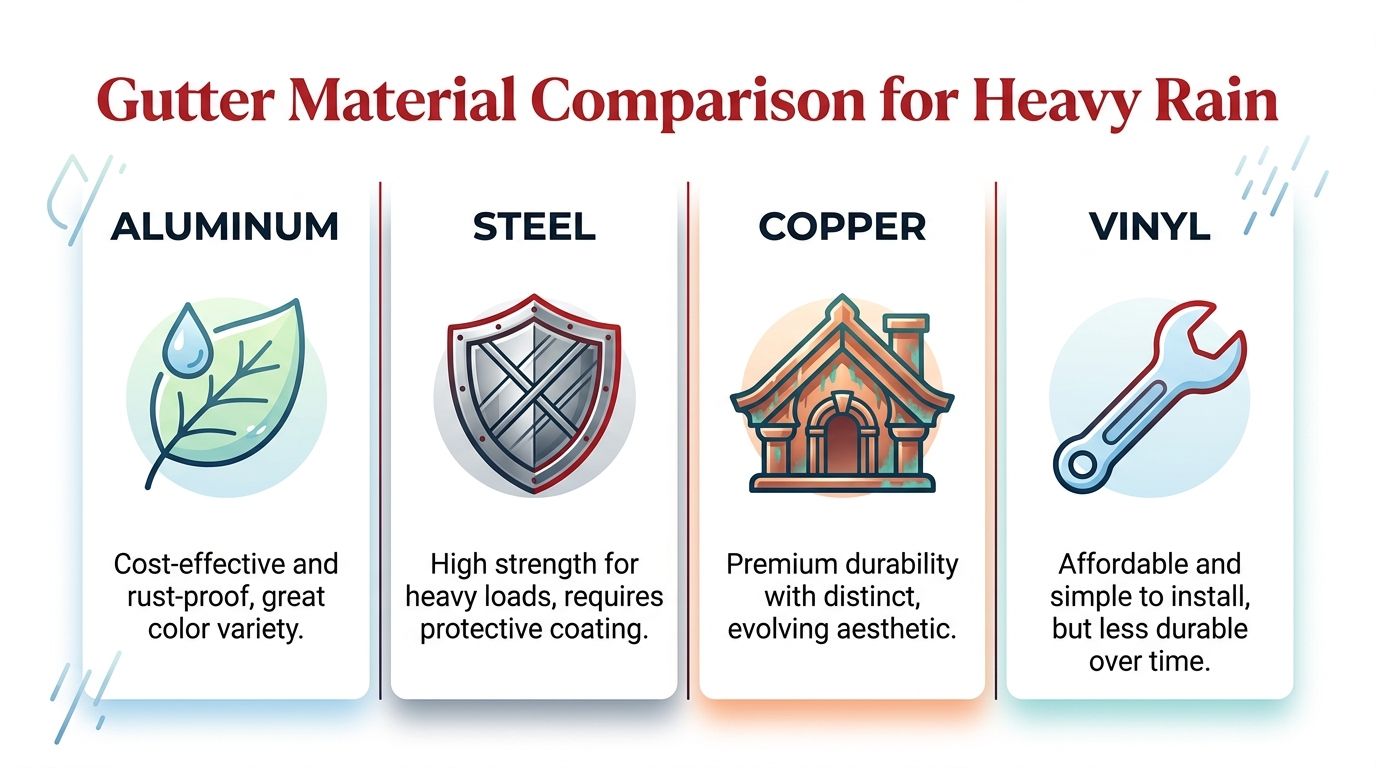 Gutter Material Comparison for Heavy Rain

ALUMINUM

Cost-effective and rust-proof, great color variety.

STEEL

High strength for heavy loads, requires protective coating.

COPPER

Premium durability with distinct, evolving aesthetic.

VINYL

Affordable and simple to install, but less durable over time.